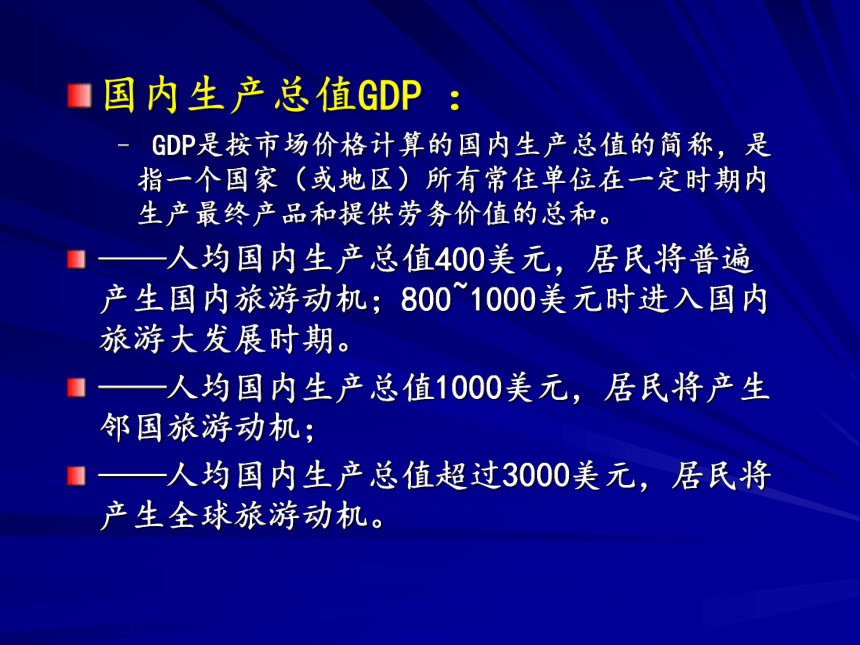 国内生产总值GDP ：

– GDP是按市场价格计算的国内生产总值的简称，是指一个国家（或地区）所有常住单位在一定时期内生产最终产品和提供劳务价值的总和。

——人均国内生产总值400美元，居民将普遍产生国内旅游动机；800~1000美元时进入国内旅游大发展时期。

——人均国内生产总值1000美元，居民将产生邻国旅游动机；

——人均国内生产总值超过3000美元，居民将产生全球旅游动机。